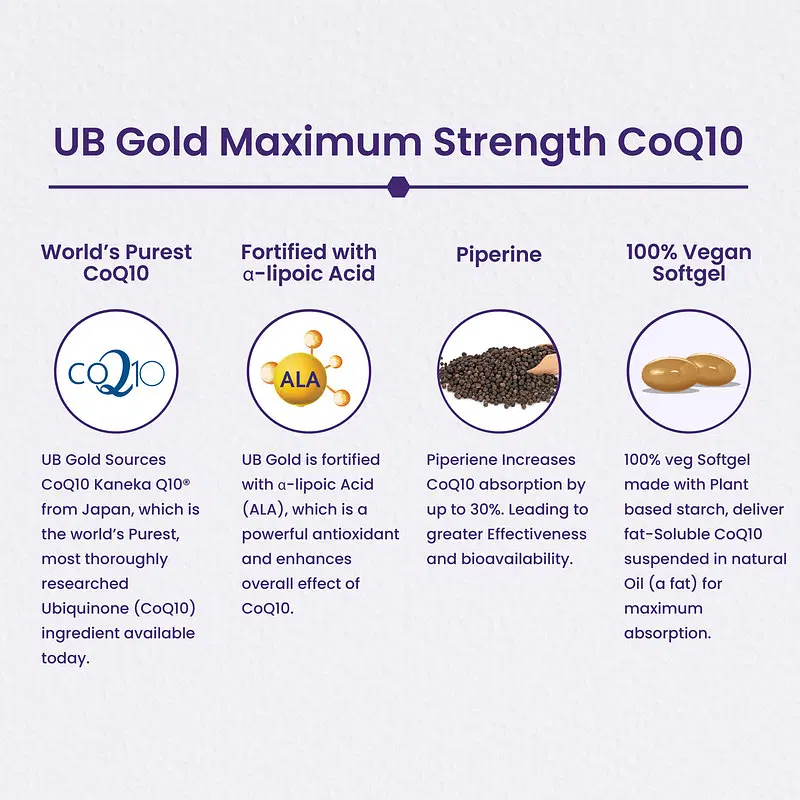 UB Gold Maximum Strength CoQ10

World's Purest CoQ10

CoQ10

UB Gold Sources CoQ10 Kaneka Q10® from Japan, which is the world's Purest, most thoroughly researched Ubiquinone (CoQ10) ingredient available today.

Fortified with α-lipoic Acid

ALA

UB Gold is fortified with α-lipoic Acid (ALA), which is a powerful antioxidant and enhances overall effect of CoQ10.

Piperine

Piperiene Increases CoQ10 absorption by up to 30%. Leading to greater Effectiveness and bioavailability.

100% Vegan Softgel

100% veg Softgel made with Plant based starch, deliver fat-Soluble CoQ10 suspended in natural Oil (a fat) for maximum absorption.